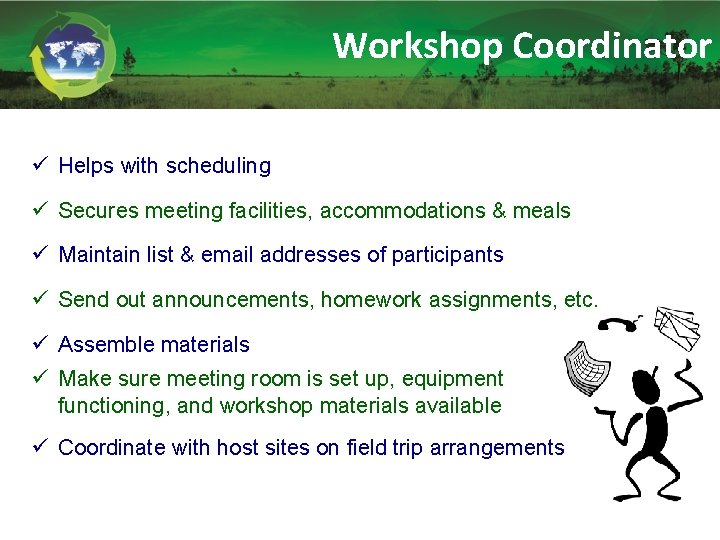 Workshop Coordinator

✓ Helps with scheduling

✓ Secures meeting facilities, accommodations & meals

✓ Maintain list & email addresses of participants

✓ Send out announcements, homework assignments, etc.

✓ Assemble materials

✓ Make sure meeting room is set up, equipment functioning, and workshop materials available

✓ Coordinate with host sites on field trip arrangements